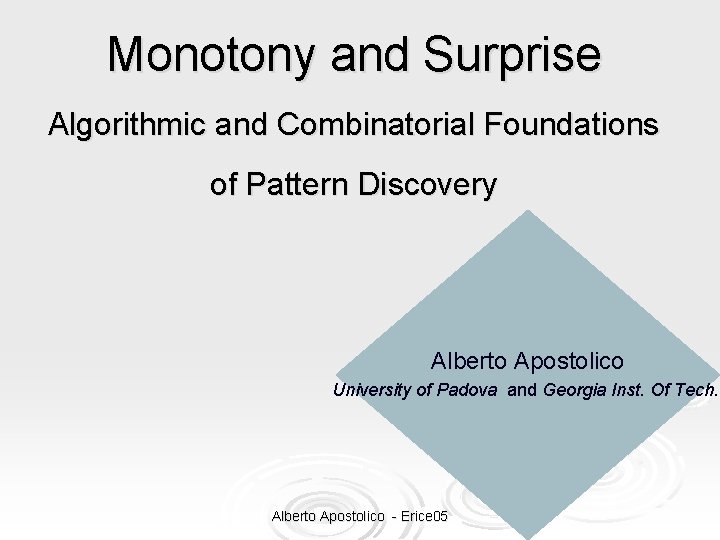 Monotony and Surprise

Algorithmic and Combinatorial Foundations of Pattern Discovery

Alberto Apostolico
University of Padova and Georgia Inst. Of Tech.

Alberto Apostolico - Erice05